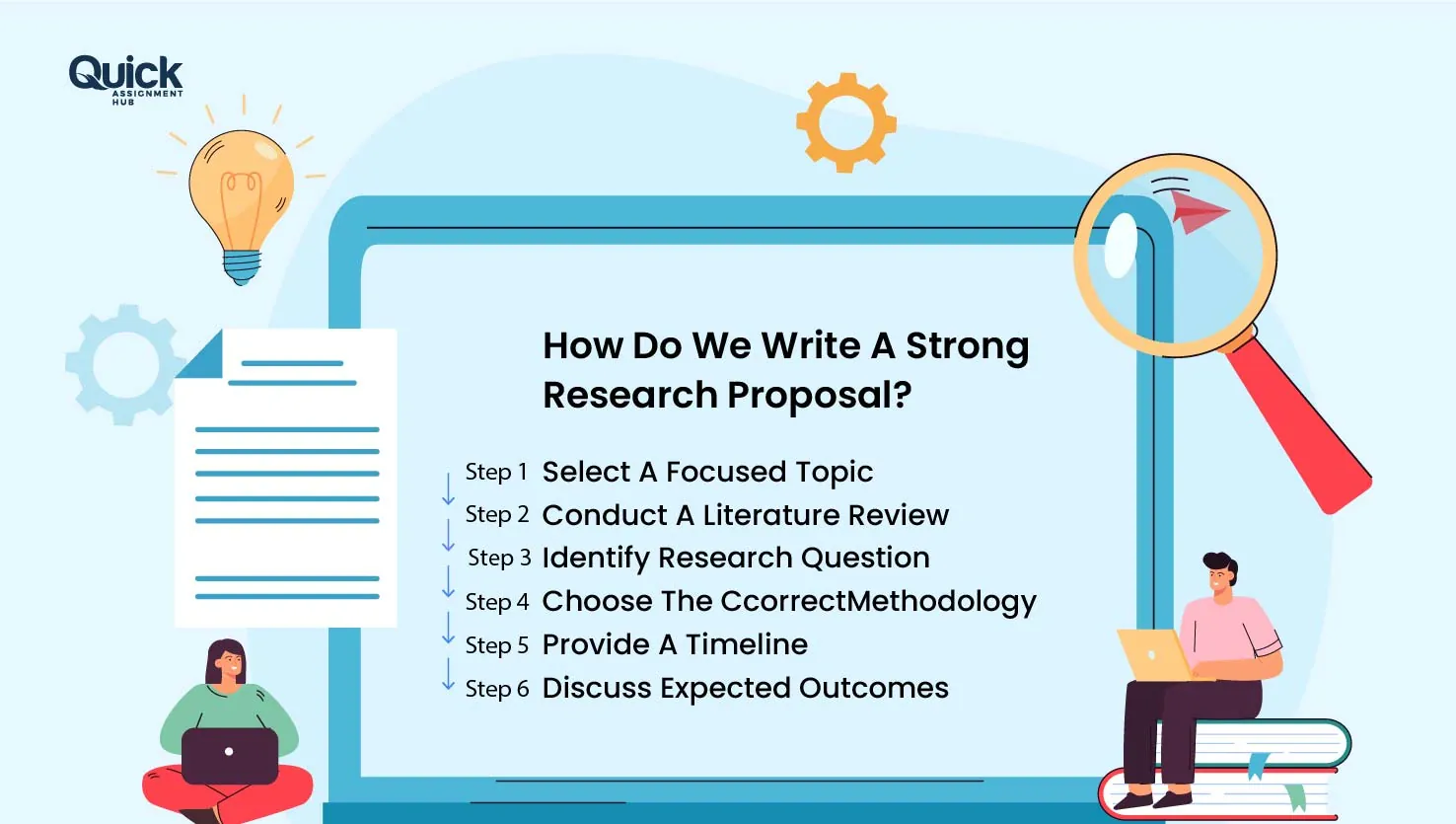 Quick
ASSIGNMENT HUB

How Do We Write A Strong Research Proposal?

Step 1 Select A Focused Topic
Step 2 Conduct A Literature Review
Step 3 Identify Research Question
Step 4 Choose The CcorrectMethodology
Step 5 Provide A Timeline
Step 6 Discuss Expected Outcomes